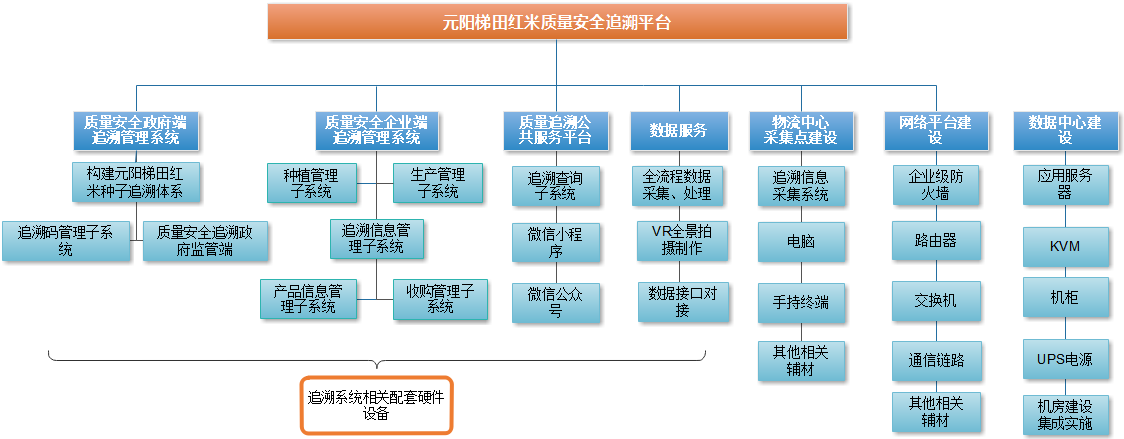 元阳梯田红米质量安全追溯平台

质量安全政府端追溯管理系统

构建元阳梯田红米种子追溯体系

追溯码管理子系统

质量安全追溯政府监管端

质量安全企业端追溯管理系统

种植管理子系统

生产管理子系统

追溯信息管理子系统

产品信息管理子系统

收购管理子系统

质量追溯公共服务平台

追溯查询子系统

微信小程序

微信公众号

数据服务

全流程数据采集、处理

VR全景拍摄制作

数据接口对接

物流中心采集点建设

追溯信息采集系统

电脑

手持终端

其他相关辅材

网络平台建设

企业级防火墙

路由器

交换机

通信链路

其他相关辅材

数据中心建设

应用服务器

KVM

机柜

UPS电源

机房建设集成实施

追溯系统相关配套硬件设备